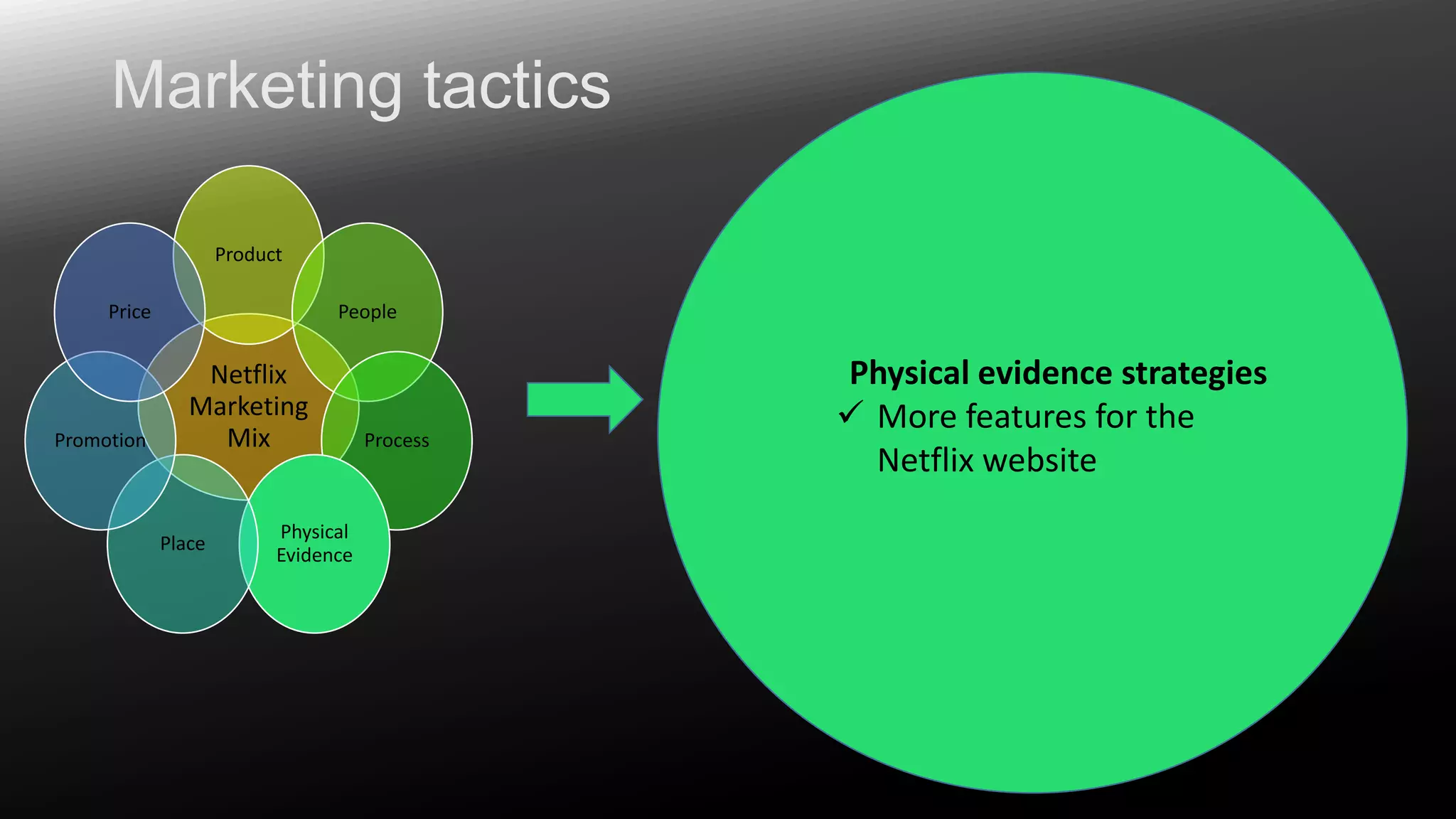 Marketing tactics

Product

Price

People

Netflix Marketing Mix

Promotion

Process

Place

Physical Evidence

Physical evidence strategies

✓ More features for the Netflix website